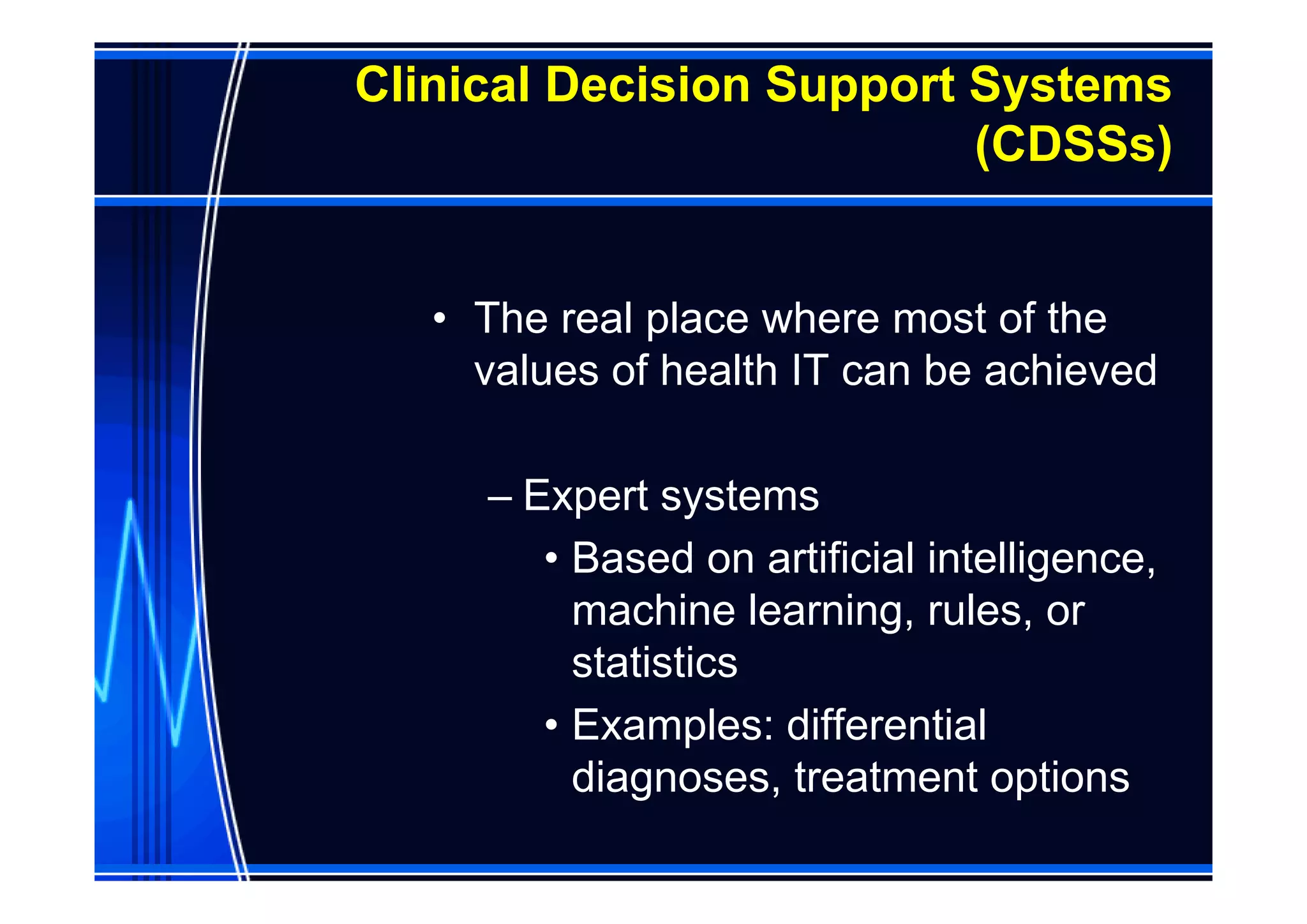 Clinical Decision Support Systems (CDSSs)

• The real place where most of the values of health IT can be achieved

– Expert systems

• Based on artificial intelligence, machine learning, rules, or statistics

• Examples: differential diagnoses, treatment options